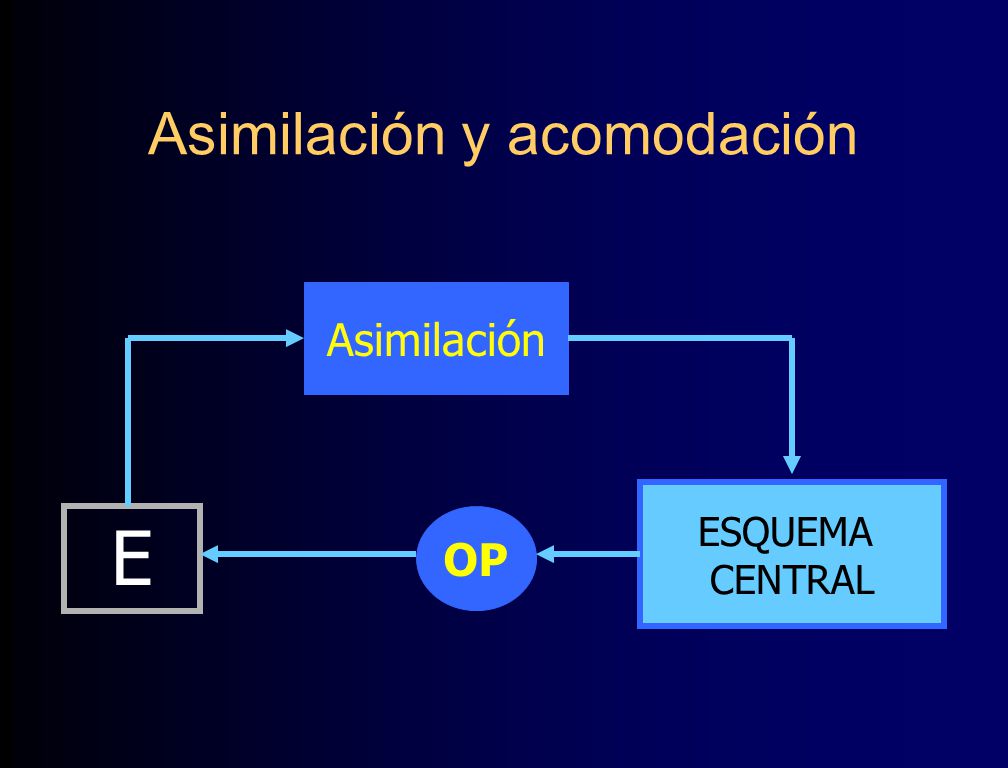 Asimilación y acomodación

Asimilación

E

OP

ESQUEMA CENTRAL